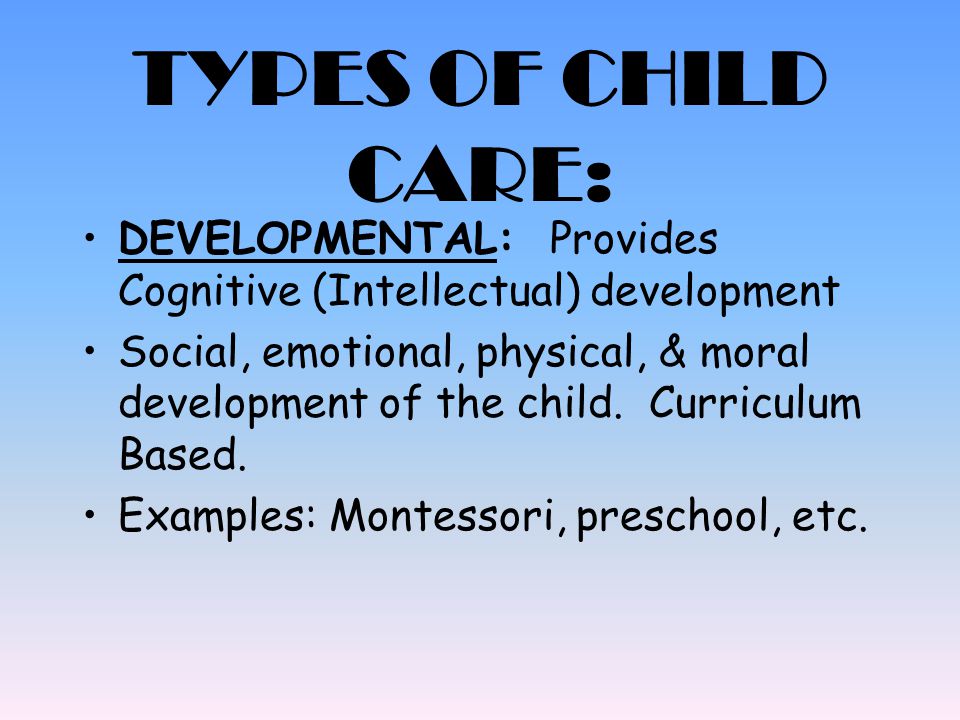 TYPES OF CHILD CARE:

• DEVELOPMENTAL: Provides Cognitive (Intellectual) development

• Social, emotional, physical, & moral development of the child. Curriculum Based.

• Examples: Montessori, preschool, etc.